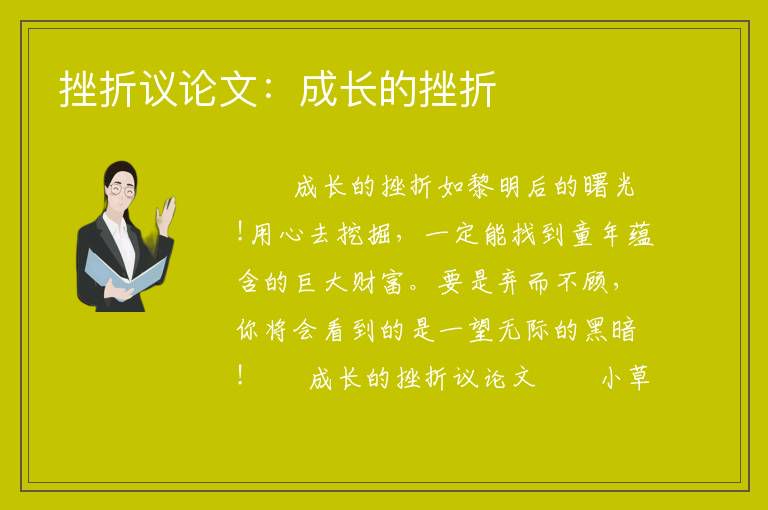 挫折议论文：成长的挫折

成长的挫折如黎明后的曙光!用心去挖掘，一定能找到童年蕴含的巨大财富。要是弃而不顾，你将会看到的是一望无际的黑暗!　　成长的挫折议论文　　小草